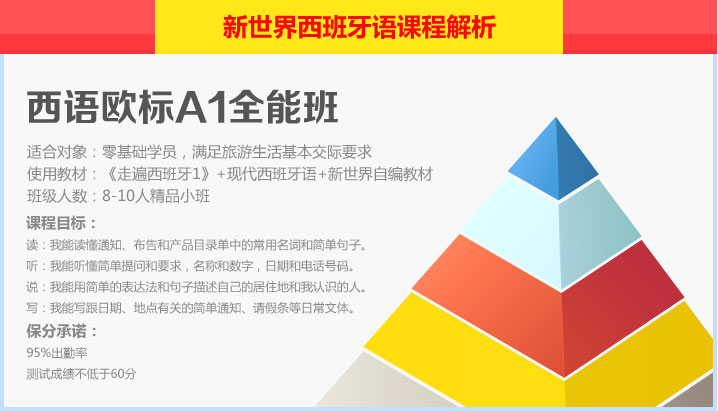 新世界西班牙语课程解析

西语欧标A1全能班

适合对象：零基础学员，满足旅游生活基本交际要求
使用教材：《走遍西班牙1》+现代西班牙语+新世界自编教材
班级人数：8-10人精品小班

课程目标：

读：我能读懂通知、布告和产品目录单中的常用名词和简单句子。
听：我能听懂简单提问和要求，名称和数字，日期和电话号码。
说：我能用简单的表达法和句子描述自己的居住地和我认识的人。
写：我能写跟日期、地点有关的简单通知、请假条等日常文体。

保分承诺：

95%出勤率
测试成绩不低于60分